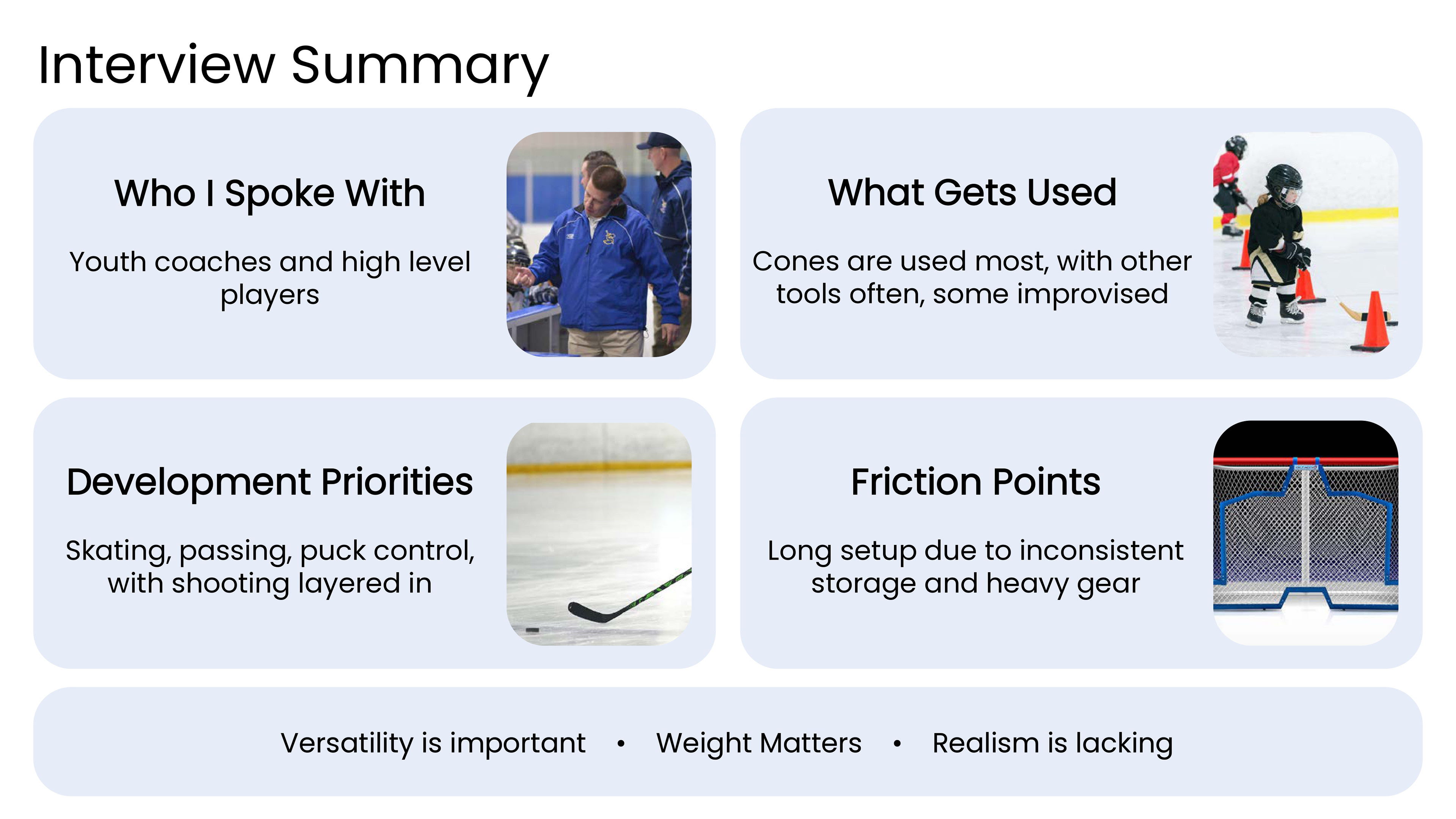 Interview Summary

Who I Spoke With

Youth coaches and high level players

What Gets Used

Cones are used most, with other tools often, some improvised

Development Priorities

Skating, passing, puck control, with shooting layered in

Friction Points

Long setup due to inconsistent storage and heavy gear

Versatility is important • Weight Matters • Realism is lacking